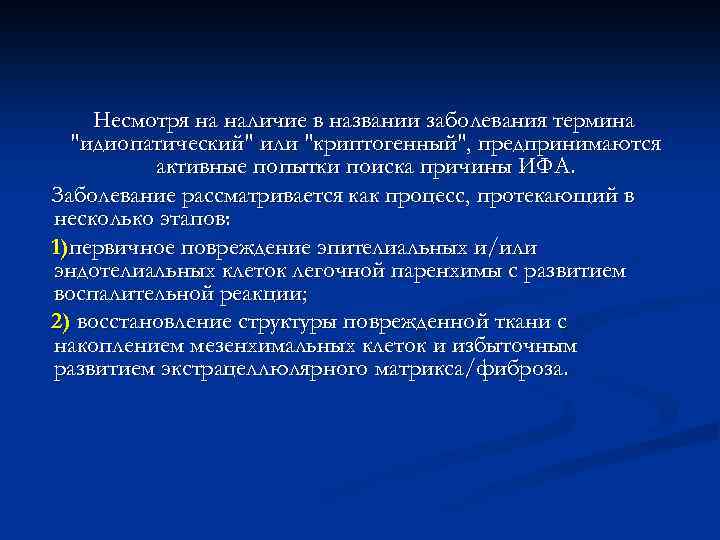 Несмотря на наличие в названии заболевания термина "идиопатический" или "криптогенный", предпринимаются активные попытки поиска причины ИФА.

Заболевание рассматривается как процесс, протекающий в несколько этапов:

1)первичное повреждение эпителиальных и/или эндотелиальных клеток легочной паренхимы с развитием воспалительной реакции;

2) восстановление структуры поврежденной ткани с накоплением мезенхимальных клеток и избыточным развитием экстрацеллюлярного матрикса/фиброза.